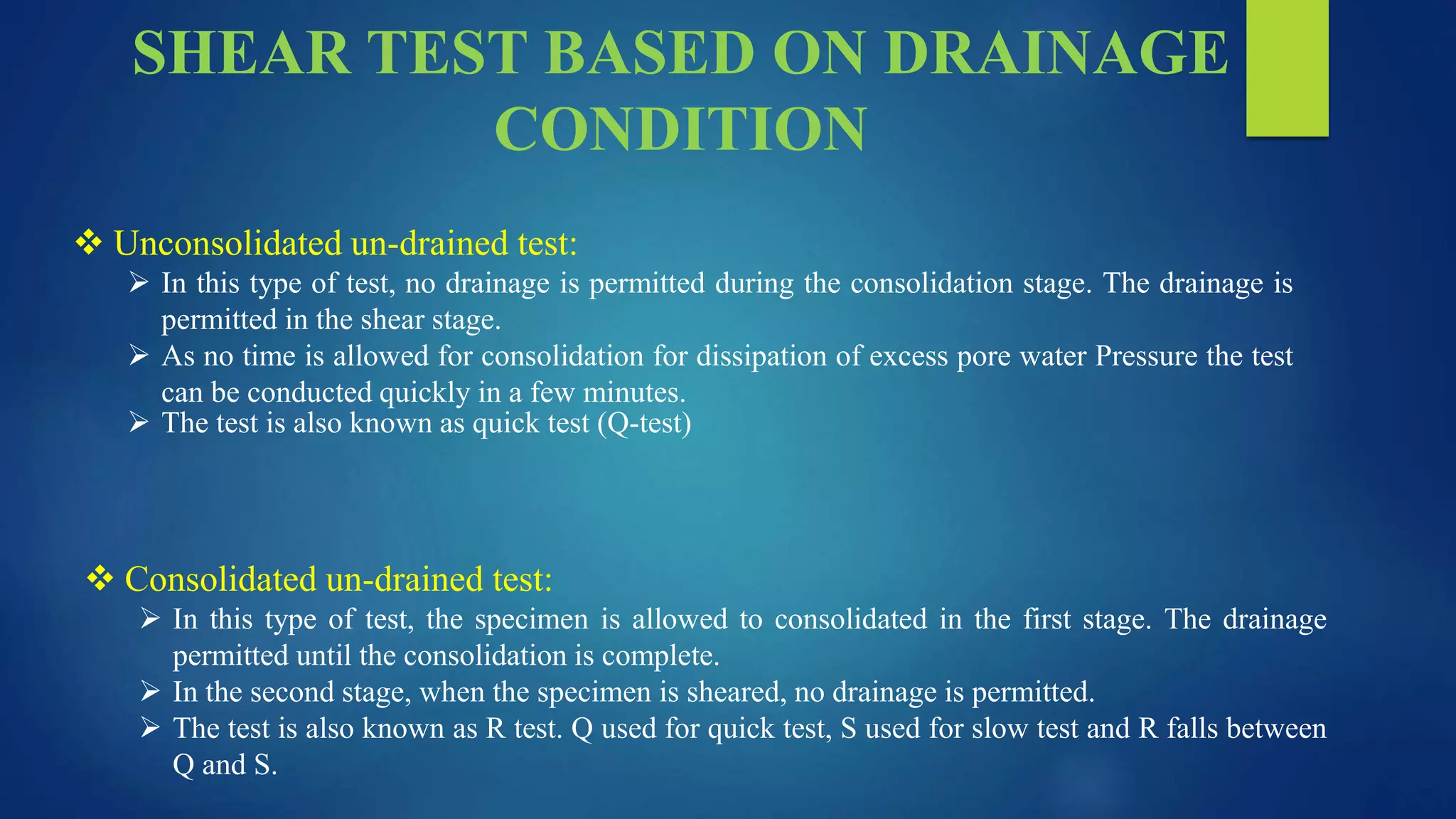 SHEAR TEST BASED ON DRAINAGE CONDITION

❖ Unconsolidated un-drained test:

➢ In this type of test, no drainage is permitted during the consolidation stage. The drainage is permitted in the shear stage.

➢ As no time is allowed for consolidation for dissipation of excess pore water Pressure the test can be conducted quickly in a few minutes.

➢ The test is also known as quick test (Q-test)

❖ Consolidated un-drained test:

➢ In this type of test, the specimen is allowed to consolidated in the first stage. The drainage permitted until the consolidation is complete.

➢ In the second stage, when the specimen is sheared, no drainage is permitted.

➢ The test is also known as R test. Q used for quick test, S used for slow test and R falls between Q and S.